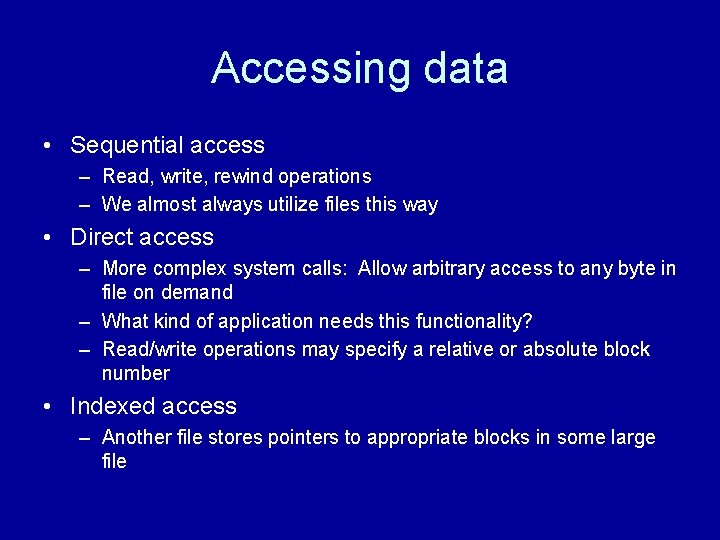 Accessing data

• Sequential access
– Read, write, rewind operations
– We almost always utilize files this way

• Direct access
– More complex system calls: Allow arbitrary access to any byte in file on demand
– What kind of application needs this functionality?
– Read/write operations may specify a relative or absolute block number

• Indexed access
– Another file stores pointers to appropriate blocks in some large file